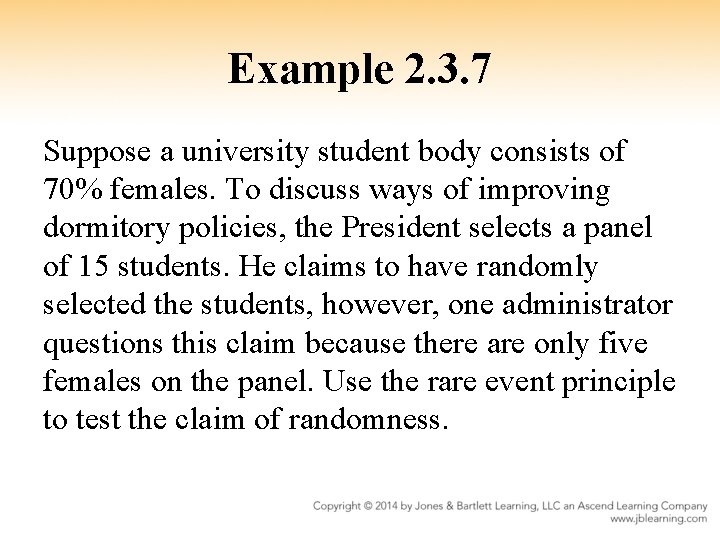 Example 2.3.7

Suppose a university student body consists of 70% females. To discuss ways of improving dormitory policies, the President selects a panel of 15 students. He claims to have randomly selected the students, however, one administrator questions this claim because there are only five females on the panel. Use the rare event principle to test the claim of randomness.

Copyright © 2014 by Jones & Bartlett Learning, LLC an Ascend Learning Company
www.jblearning.com